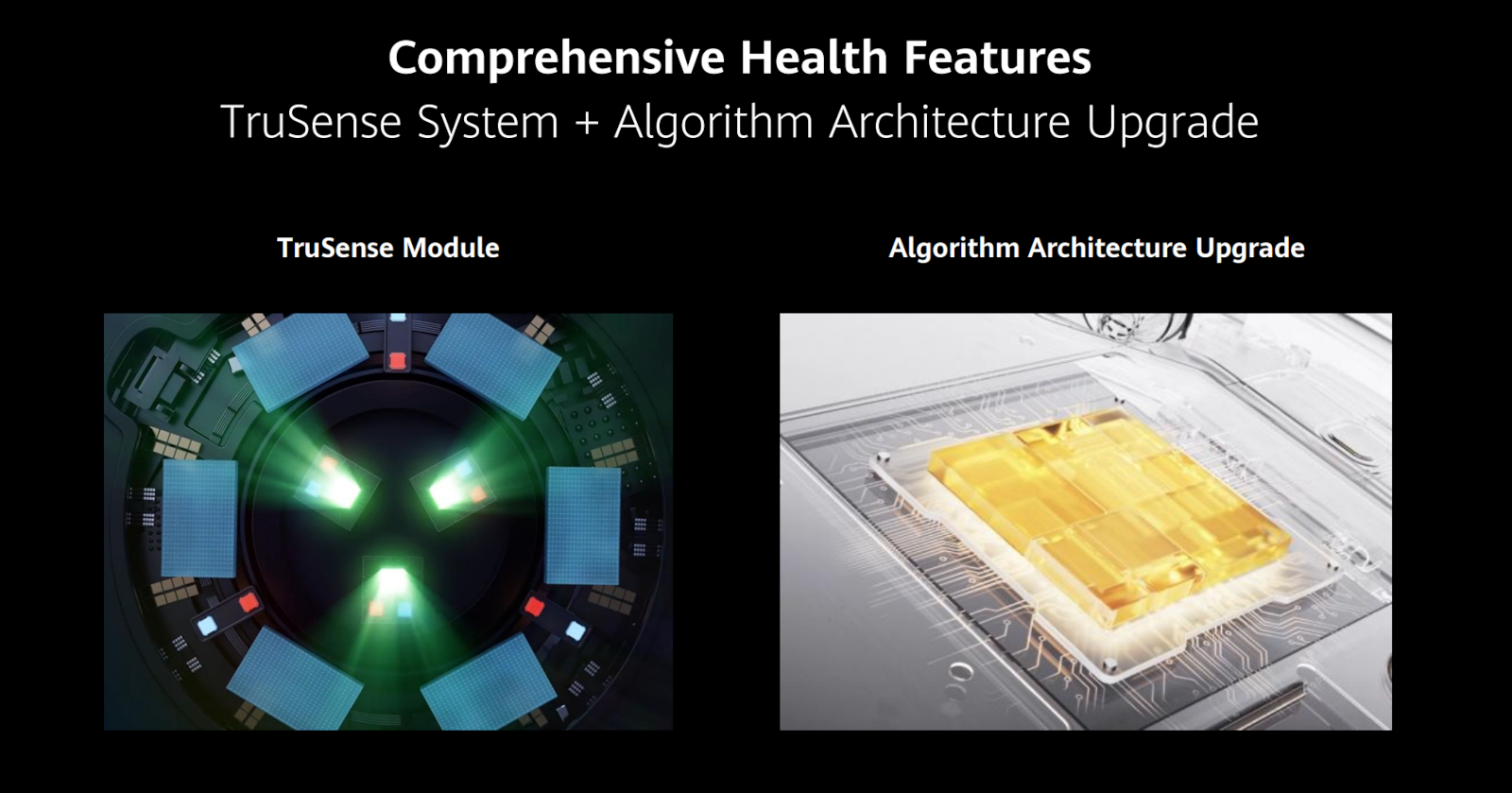 Comprehensive Health Features
TruSense System + Algorithm Architecture Upgrade

TruSense Module

Algorithm Architecture Upgrade